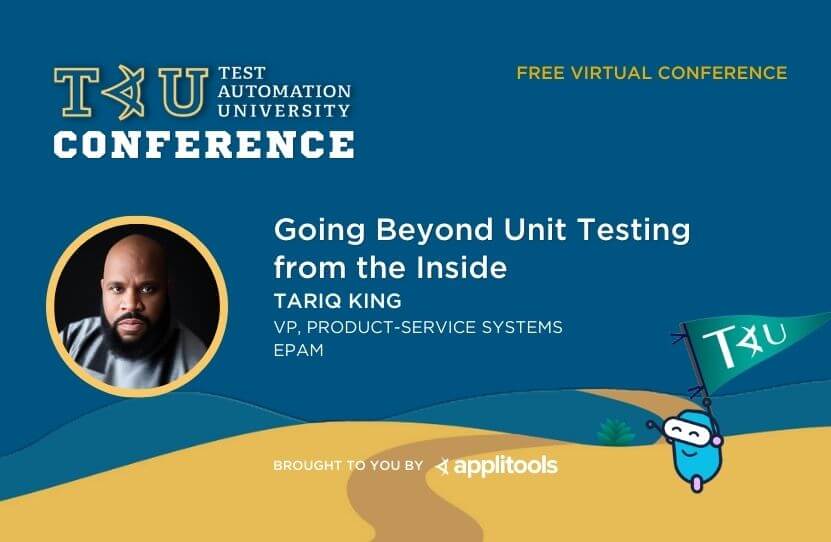 TAU TEST AUTOMATION UNIVERSITY
CONFERENCE

FREE VIRTUAL CONFERENCE

Going Beyond Unit Testing from the Inside

TARIQ KING

VP, PRODUCT-SERVICE SYSTEMS
EPAM

TAU

BROUGHT TO YOU BY applitools